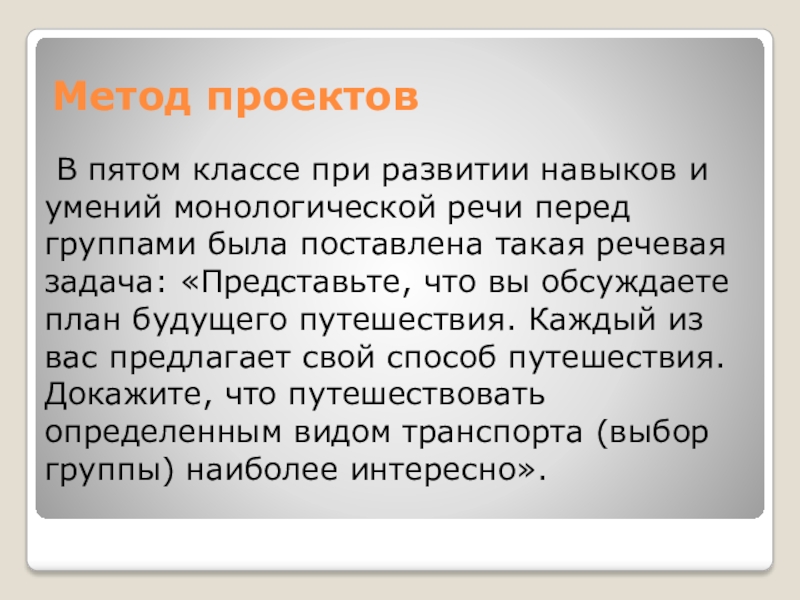 Метод проектов

В пятом классе при развитии навыков и умений монологической речи перед группами была поставлена такая речевая задача: «Представьте, что вы обсуждаете план будущего путешествия. Каждый из вас предлагает свой способ путешествия. Докажите, что путешествовать определенным видом транспорта (выбор группы) наиболее интересно».